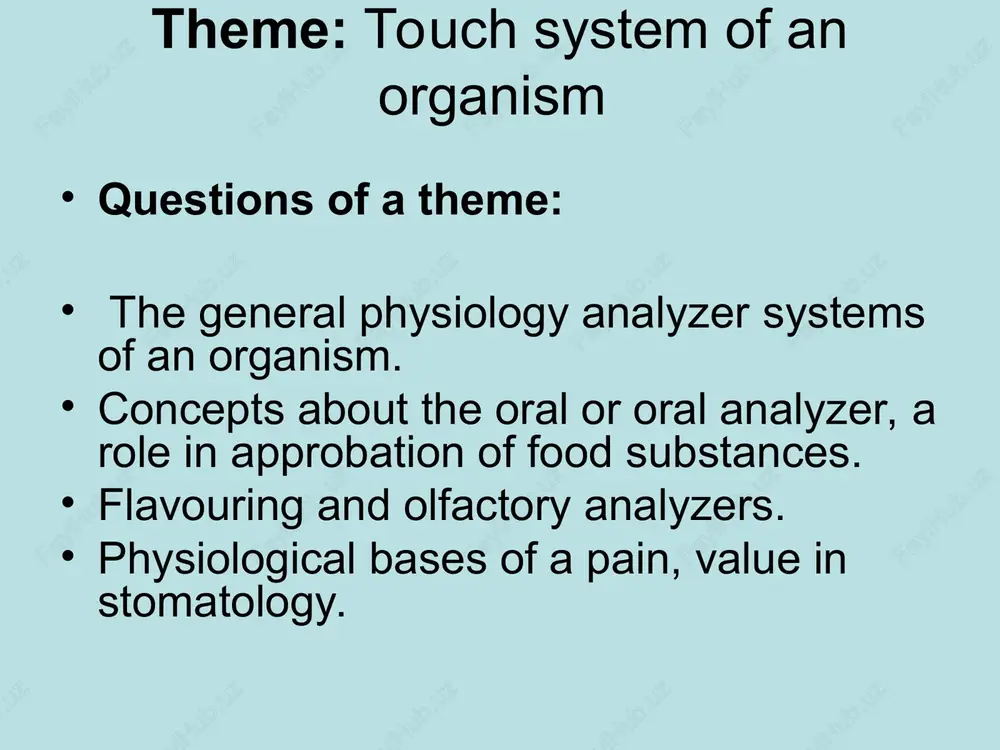 Theme: Touch system of an organism

• Questions of a theme:

• The general physiology analyzer systems of an organism.
• Concepts about the oral or oral analyzer, a role in approbation of food substances.
• Flavouring and olfactory analyzers.
• Physiological bases of a pain, value in stomatology.